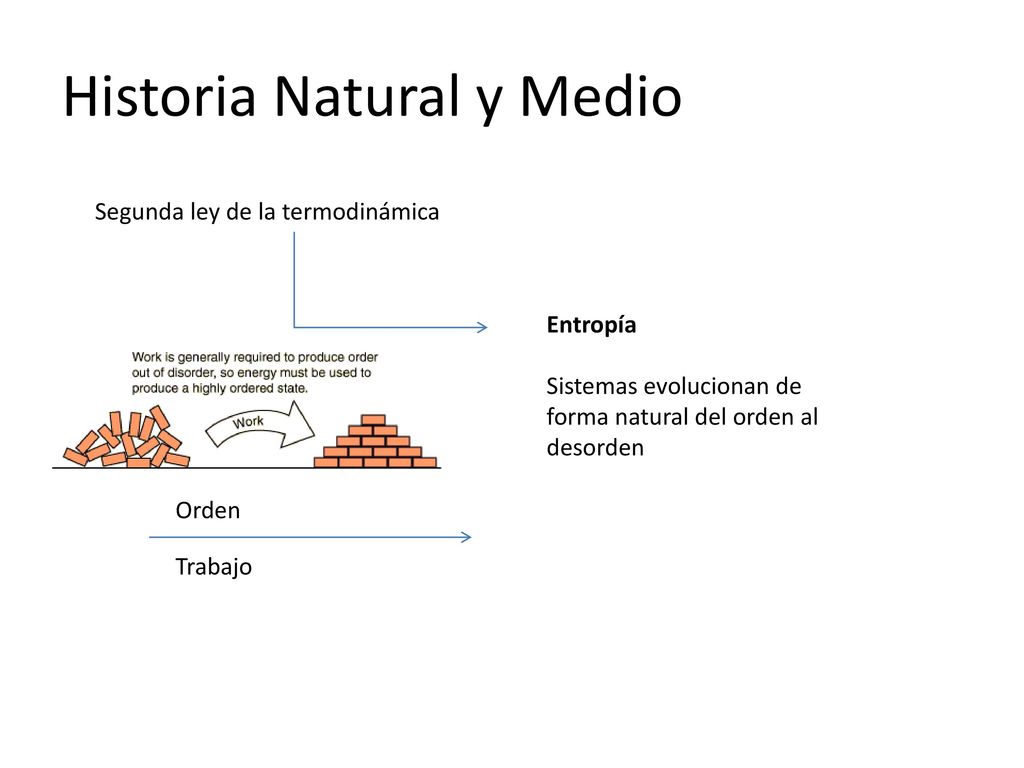 Historia Natural y Medio

Segunda ley de la termodinámica

Entropía

Sistemas evolucionan de forma natural del orden al desorden

Work is generally required to produce order out of disorder, so energy must be used to produce a highly ordered state.

Work

Orden

Trabajo